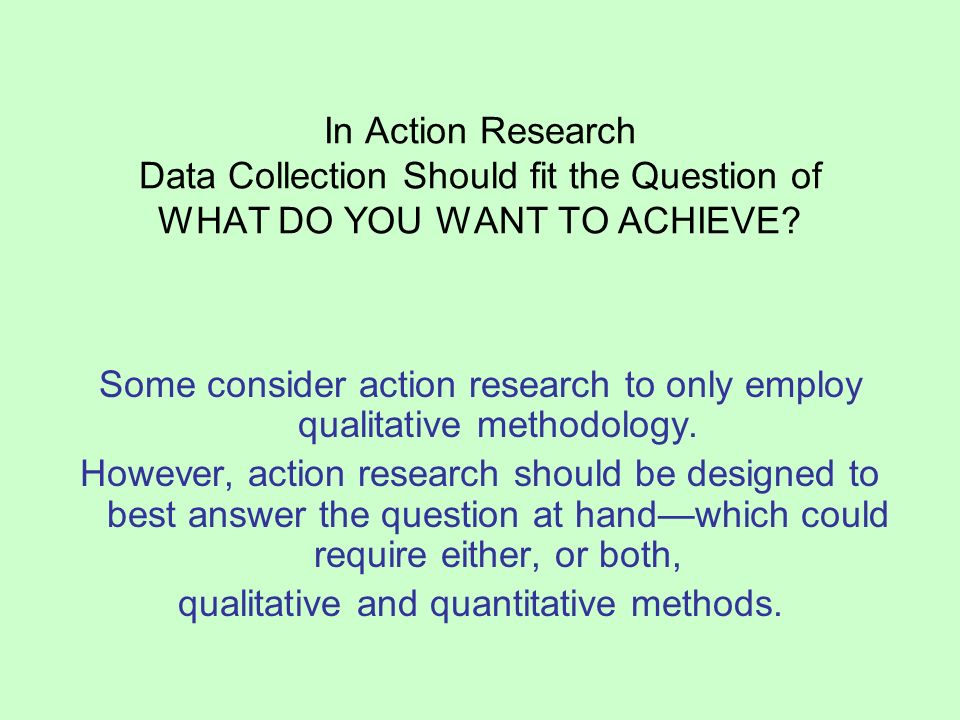 In Action Research
Data Collection Should fit the Question of
WHAT DO YOU WANT TO ACHIEVE?

Some consider action research to only employ qualitative methodology.

However, action research should be designed to best answer the question at hand—which could require either, or both,

qualitative and quantitative methods.